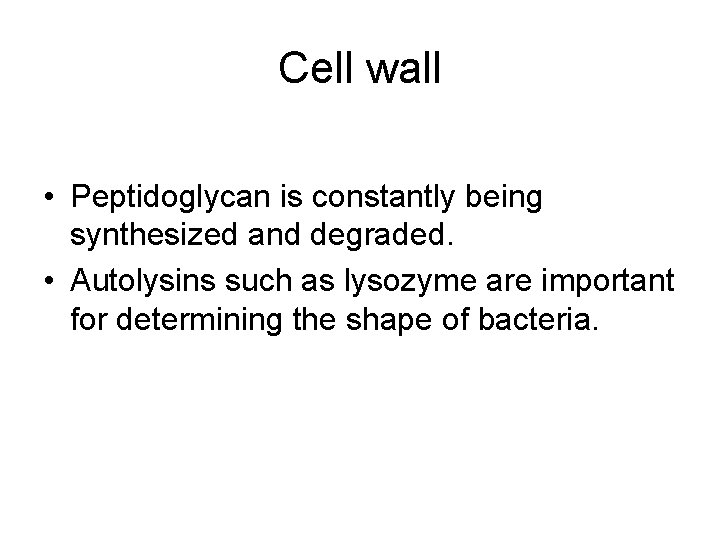 Cell wall

• Peptidoglycan is constantly being synthesized and degraded.
• Autolysins such as lysozyme are important for determining the shape of bacteria.